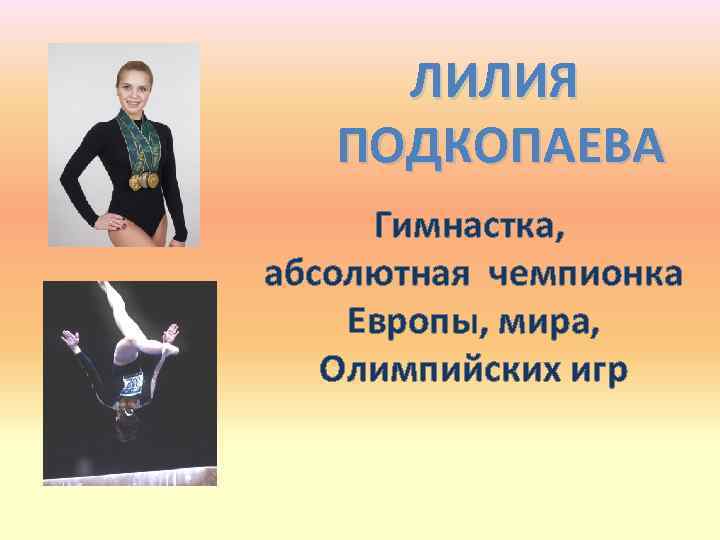 ЛИЛИЯ ПОДКОПАЕВА

Гимнастка, абсолютная чемпионка Европы, мира, Олимпийских игр